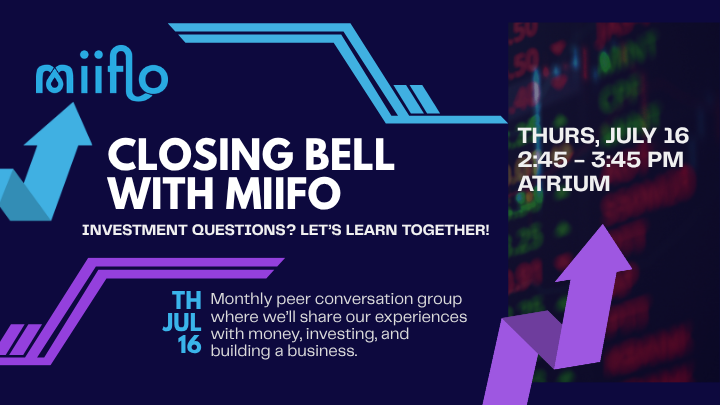 miiflo

CLOSING BELL WITH MIIFO

INVESTMENT QUESTIONS? LET'S LEARN TOGETHER!

TH
JUL
16

Monthly peer conversation group where we'll share our experiences with money, investing, and building a business.

THURS, JULY 16
2:45 - 3:45 PM
ATRIUM